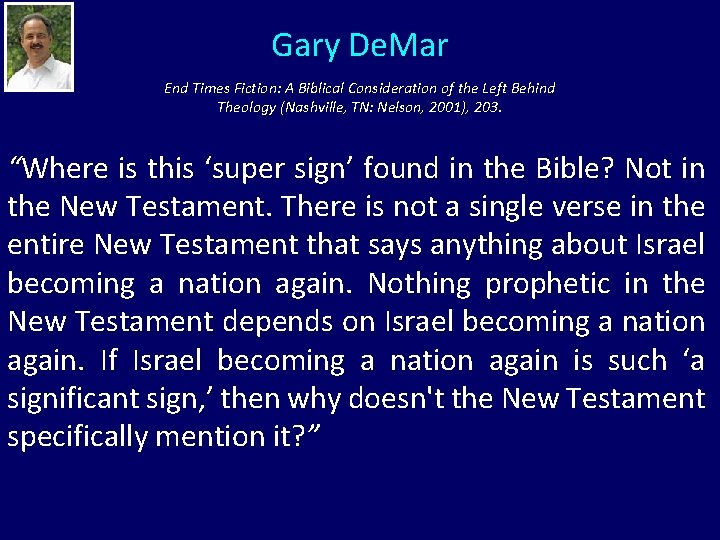 Gary DeMar

End Times Fiction: A Biblical Consideration of the Left Behind Theology (Nashville, TN: Nelson, 2001), 203.

“Where is this ‘super sign’ found in the Bible? Not in the New Testament. There is not a single verse in the entire New Testament that says anything about Israel becoming a nation again. Nothing prophetic in the New Testament depends on Israel becoming a nation again. If Israel becoming a nation again is such ‘a significant sign,’ then why doesn't the New Testament specifically mention it?”